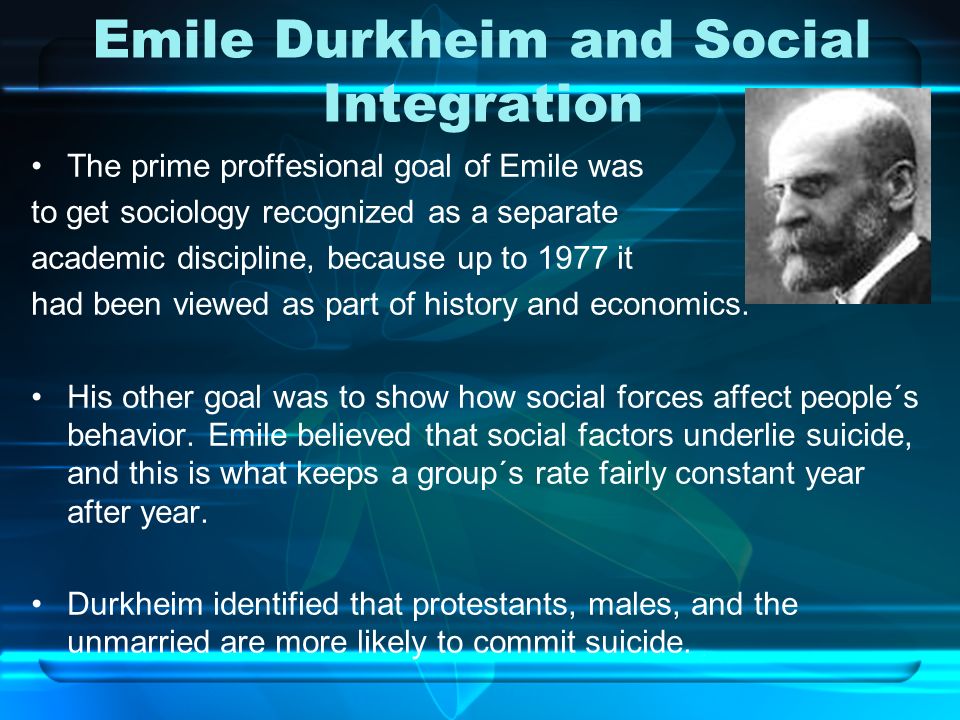 Emile Durkheim and Social Integration

• The prime proffesional goal of Emile was to get sociology recognized as a separate academic discipline, because up to 1977 it had been viewed as part of history and economics.

• His other goal was to show how social forces affect people´s behavior. Emile believed that social factors underlie suicide, and this is what keeps a group´s rate fairly constant year after year.

• Durkheim identified that protestants, males, and the unmarried are more likely to commit suicide.